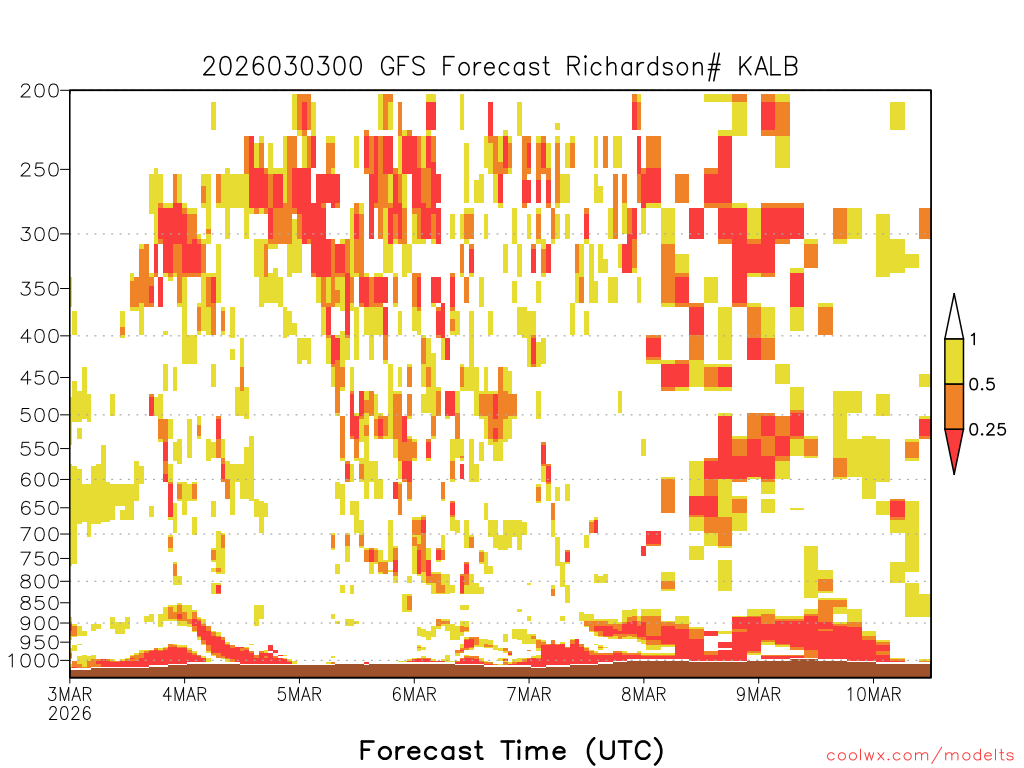 2026030300 GFS Forecast Richardson# KALB

200
250
300
350
400
450
500
550
600
650
700
750
800
850
900
950
1000

1
0.5
0.25

3MAR
2026
4MAR
5MAR
6MAR
7MAR
8MAR
9MAR
10MAR

Forecast Time (UTC)

coolwx.com/modelts